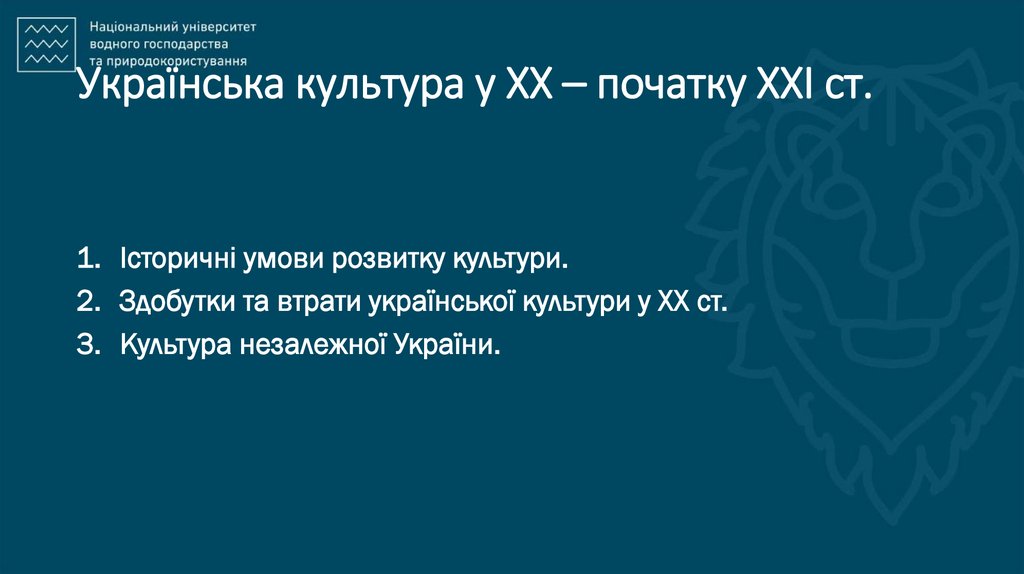 Національний університет водного господарства та природокористування

Українська культура у ХХ – початку ХХІ ст.

1. Історичні умови розвитку культури.
2. Здобутки та втрати української культури у ХХ ст.
3. Культура незалежної України.